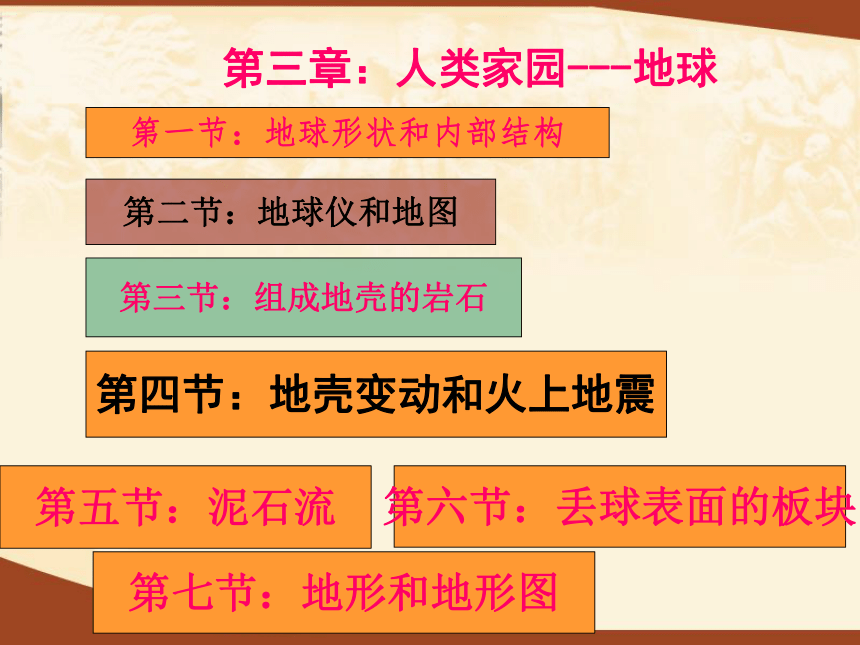 第三章：人类家园---地球

第一节：地球形状和内部结构

第二节：地球仪和地图

第三节：组成地壳的岩石

第四节：地壳变动和火上地震

第五节：泥石流

第六节：丢球表面的板块

第七节：地形和地形图